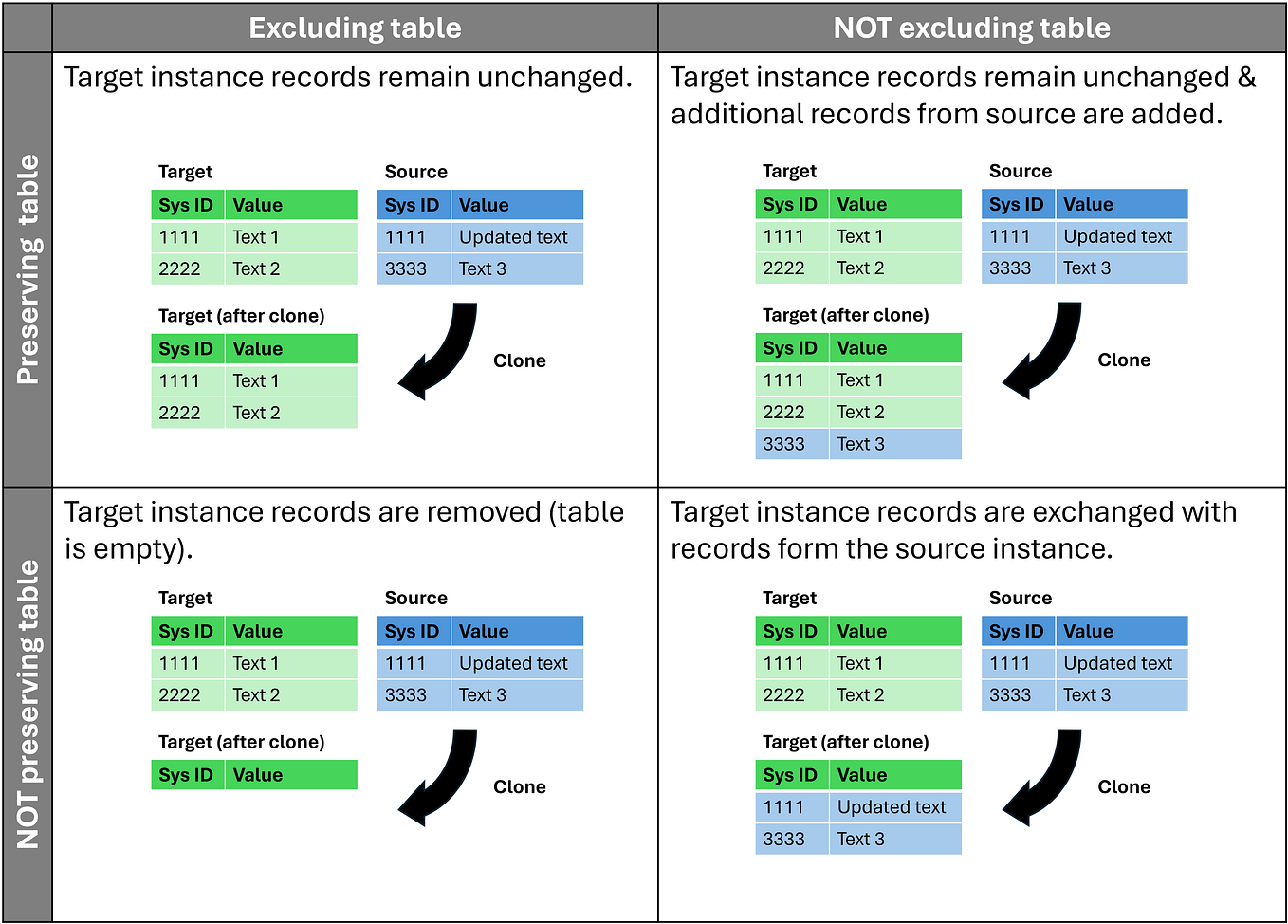 Excluding table

NOT excluding table

Preserving table

Target instance records remain unchanged.

Target

| Sys ID | Value |
|---|---|
| 1111 | Text 1 |
| 2222 | Text 2 |

Source

| Sys ID | Value |
|---|---|
| 1111 | Updated text |
| 3333 | Text 3 |

Target (after clone)

| Sys ID | Value |
|---|---|
| 1111 | Text 1 |
| 2222 | Text 2 |

Clone

Target instance records remain unchanged & additional records from source are added.

Target

| Sys ID | Value |
|---|---|
| 1111 | Text 1 |
| 2222 | Text 2 |

Source

| Sys ID | Value |
|---|---|
| 1111 | Updated text |
| 3333 | Text 3 |

Target (after clone)

| Sys ID | Value |
|---|---|
| 1111 | Text 1 |
| 2222 | Text 2 |
| 3333 | Text 3 |

Clone

NOT preserving table

Target instance records are removed (table is empty).

Target

| Sys ID | Value |
|---|---|
| 1111 | Text 1 |
| 2222 | Text 2 |

Source

| Sys ID | Value |
|---|---|
| 1111 | Updated text |
| 3333 | Text 3 |

Target (after clone)

| Sys ID | Value |
|---|---|

Clone

Target instance records are exchanged with records form the source instance.

Target

| Sys ID | Value |
|---|---|
| 1111 | Text 1 |
| 2222 | Text 2 |

Source

| Sys ID | Value |
|---|---|
| 1111 | Updated text |
| 3333 | Text 3 |

Target (after clone)

| Sys ID | Value |
|---|---|
| 1111 | Updated text |
| 3333 | Text 3 |

Clone